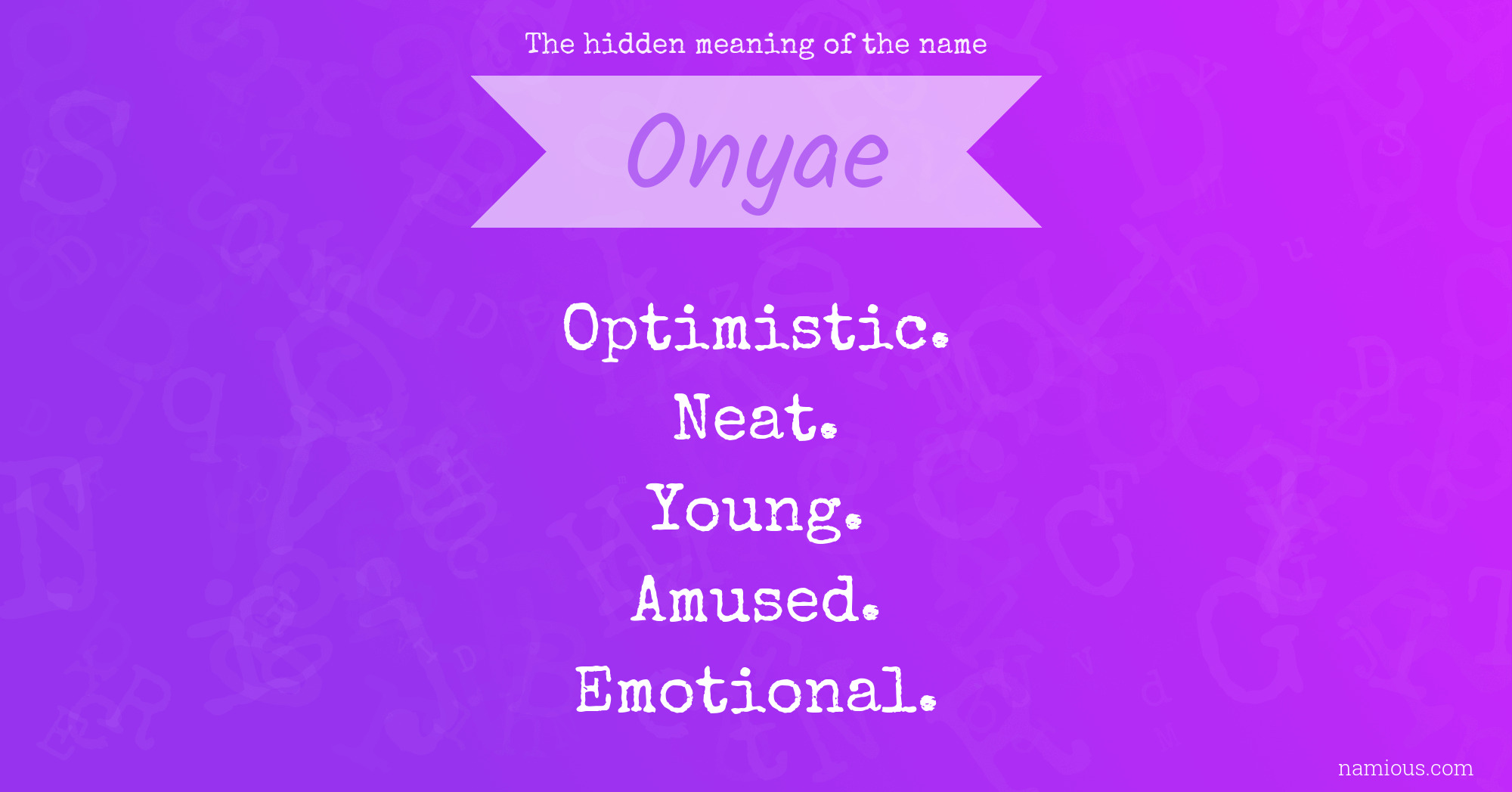 The hidden meaning of the name

Onyae

Optimistic.
Neat.
Young.
Amused.
Emotional.

namious.com